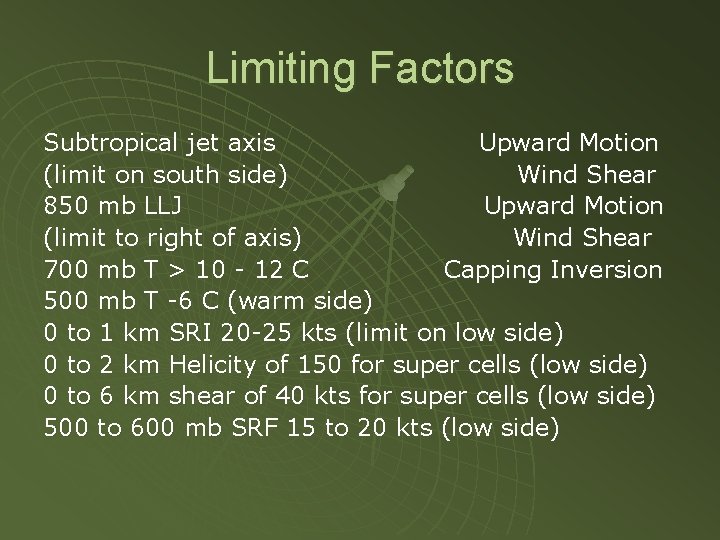 Limiting Factors

Subtropical jet axis Upward Motion
(limit on south side) Wind Shear
850 mb LLJ Upward Motion
(limit to right of axis) Wind Shear
700 mb T > 10 - 12 C Capping Inversion
500 mb T -6 C (warm side)
0 to 1 km SRI 20-25 kts (limit on low side)
0 to 2 km Helicity of 150 for super cells (low side)
0 to 6 km shear of 40 kts for super cells (low side)
500 to 600 mb SRF 15 to 20 kts (low side)